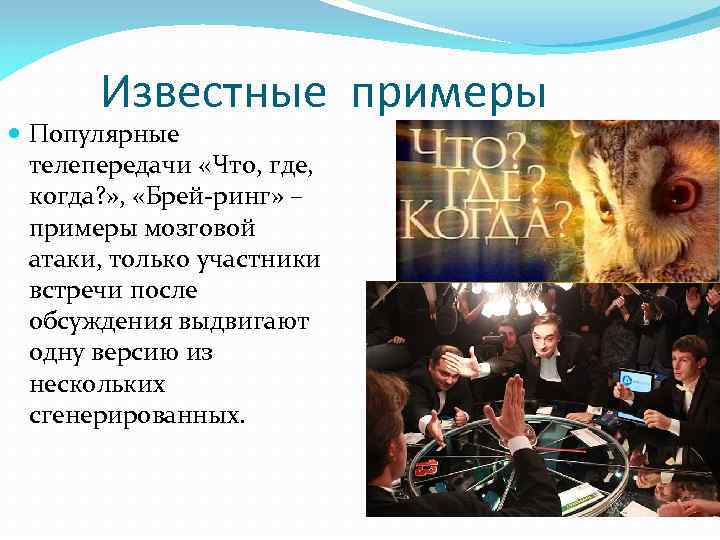 Известные примеры

Популярные телепередачи «Что, где, когда?», «Брей-ринг» – примеры мозговой атаки, только участники встречи после обсуждения выдвигают одну версию из нескольких сгенерированных.

ЧТО? ГДЕ? КОГДА?